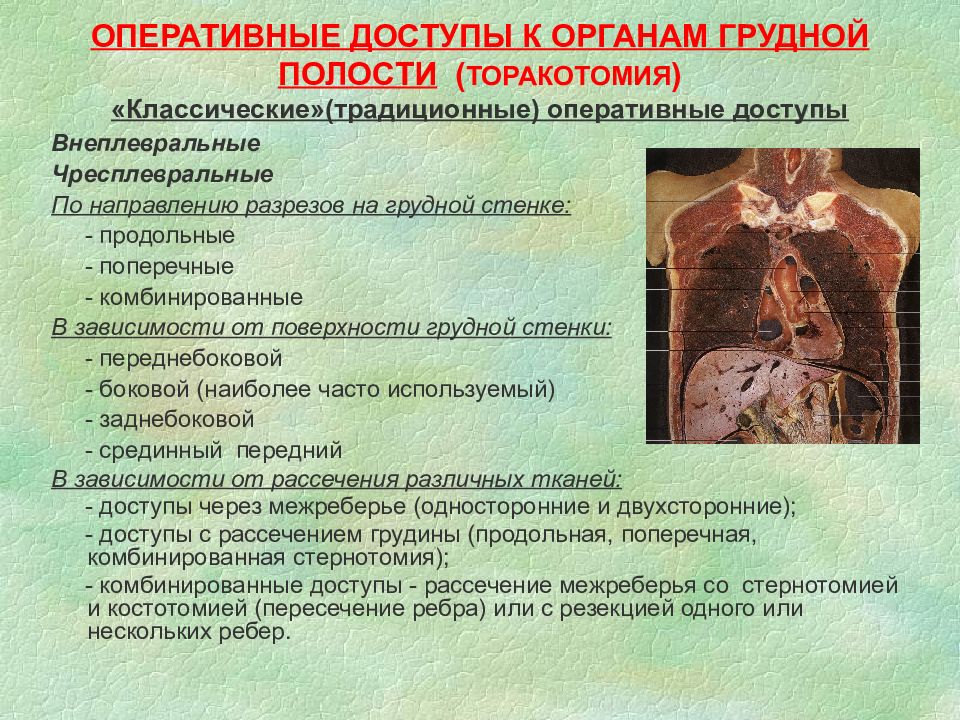 ОПЕРАТИВНЫЕ ДОСТУПЫ К ОРГАНАМ ГРУДНОЙ ПОЛОСТИ (ТОРАКОТОМИЯ)

«Классические»(традиционные) оперативные доступы

Внеплевральные

Чресплевральные

По направлению разрезов на грудной стенке:

- продольные
- поперечные
- комбинированные

В зависимости от поверхности грудной стенки:

- переднебоковой
- боковой (наиболее часто используемый)
- заднебоковой
- срединный передний

В зависимости от рассечения различных тканей:

- доступы через межреберье (односторонние и двухсторонние);
- доступы с рассечением грудины (продольная, поперечная, комбинированная стернотомия);
- комбинированные доступы - рассечение межреберья со стернотомией и костотомией (пересечение ребра) или с резекцией одного или нескольких ребер.